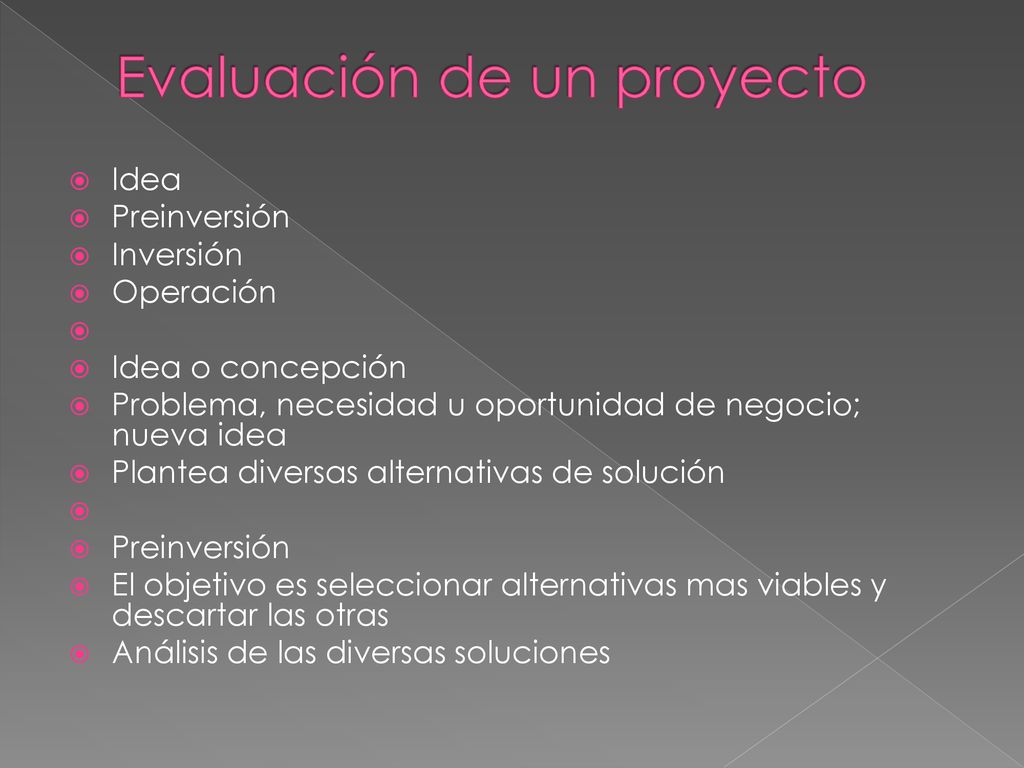 Evaluación de un proyecto

Idea
Preinversión
Inversión
Operación

Idea o concepción
Problema, necesidad u oportunidad de negocio; nueva idea
Plantea diversas alternativas de solución

Preinversión
El objetivo es seleccionar alternativas mas viables y descartar las otras
Análisis de las diversas soluciones